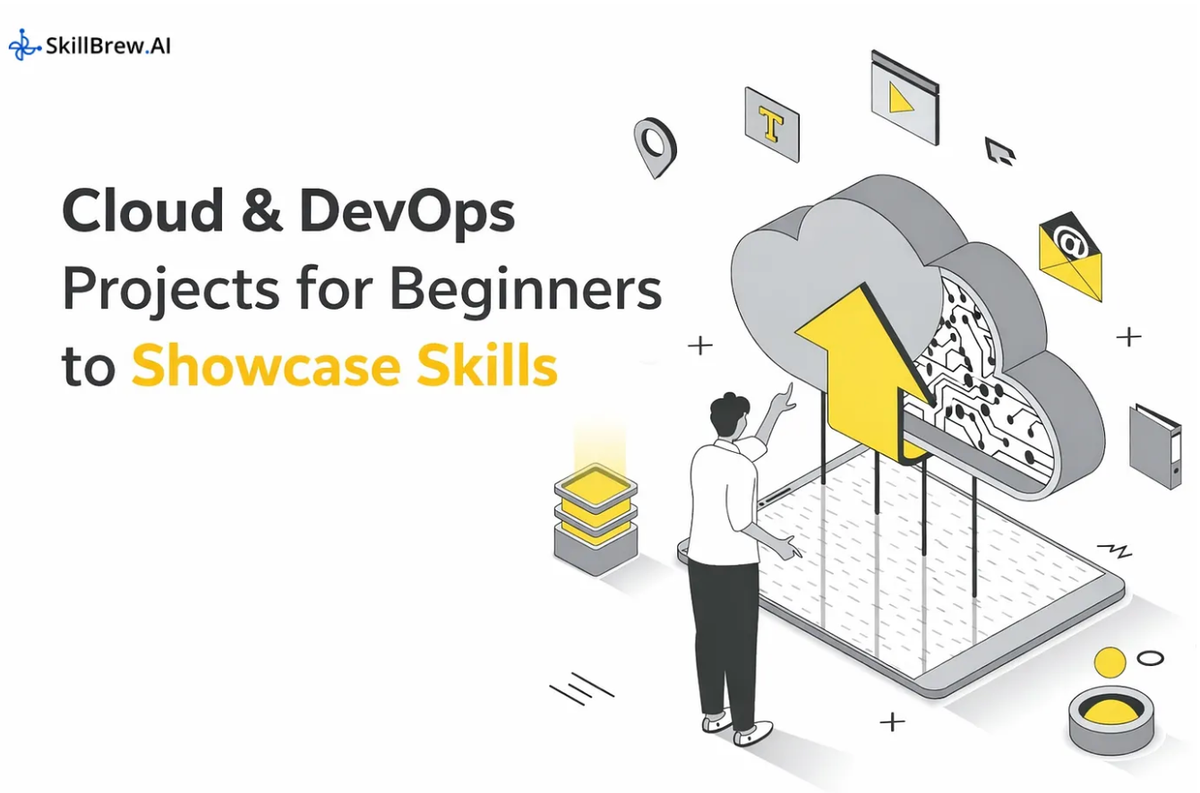 SkillBrew.AI

Cloud & DevOps Projects for Beginners to Showcase Skills

T

@